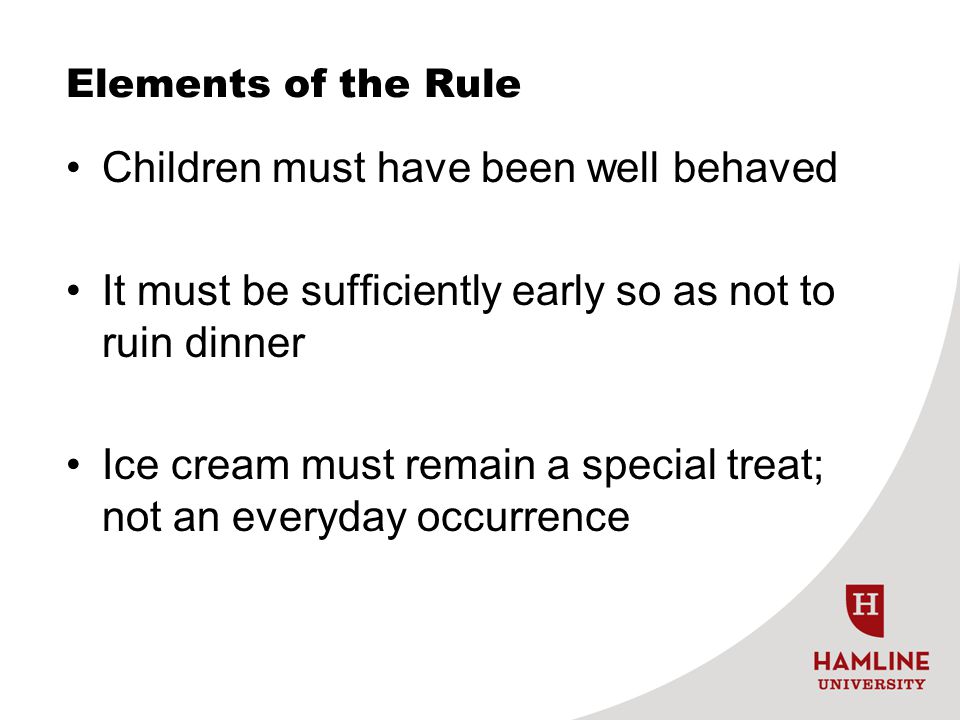 Elements of the Rule

• Children must have been well behaved

• It must be sufficiently early so as not to ruin dinner

• Ice cream must remain a special treat; not an everyday occurrence

H

HAMLINE
UNIVERSITY